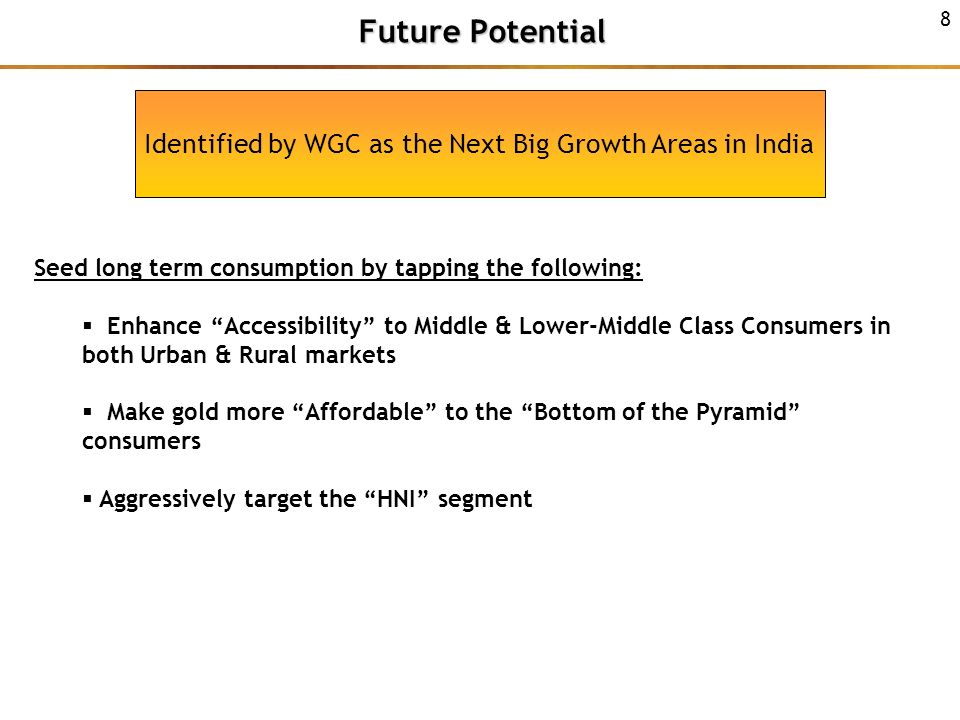 Future Potential

8

Identified by WGC as the Next Big Growth Areas in India

Seed long term consumption by tapping the following:

▪ Enhance “Accessibility” to Middle & Lower-Middle Class Consumers in both Urban & Rural markets

▪ Make gold more “Affordable” to the “Bottom of the Pyramid” consumers

▪ Aggressively target the “HNI” segment